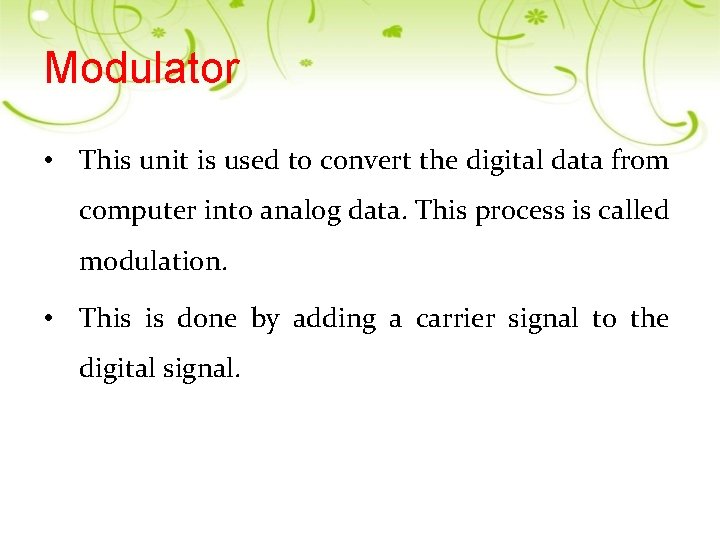 Modulator

• This unit is used to convert the digital data from computer into analog data. This process is called modulation.

• This is done by adding a carrier signal to the digital signal.